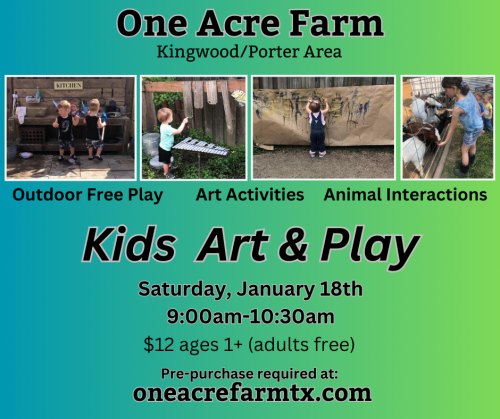 One Acre Farm
Kingwood/Porter Area

KITCHEN

Outdoor Free Play

Art Activities

Animal Interactions

Kids Art & Play

Saturday, January 18th
9:00am-10:30am
$12 ages 1+ (adults free)

Pre-purchase required at:
oneacrefarmtx.com